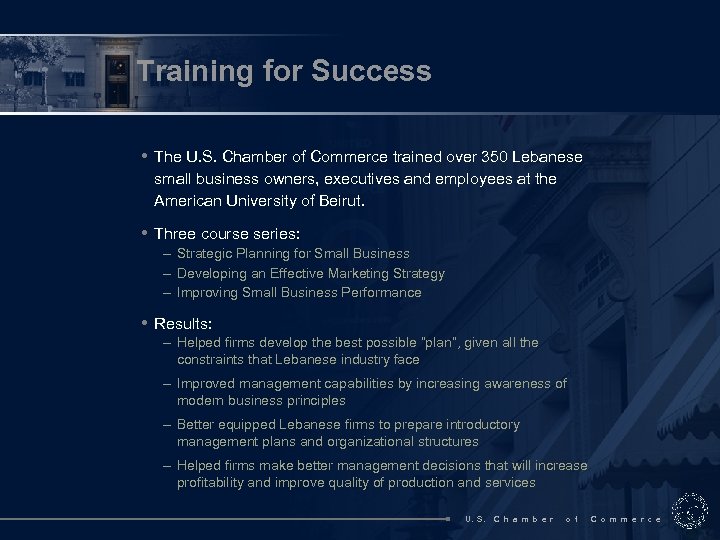 Training for Success

• The U.S. Chamber of Commerce trained over 350 Lebanese small business owners, executives and employees at the American University of Beirut.

• Three course series:
– Strategic Planning for Small Business
– Developing an Effective Marketing Strategy
– Improving Small Business Performance

• Results:
– Helped firms develop the best possible "plan", given all the constraints that Lebanese industry face
– Improved management capabilities by increasing awareness of modern business principles
– Better equipped Lebanese firms to prepare introductory management plans and organizational structures
– Helped firms make better management decisions that will increase profitability and improve quality of production and services

U.S. Chamber of Commerce